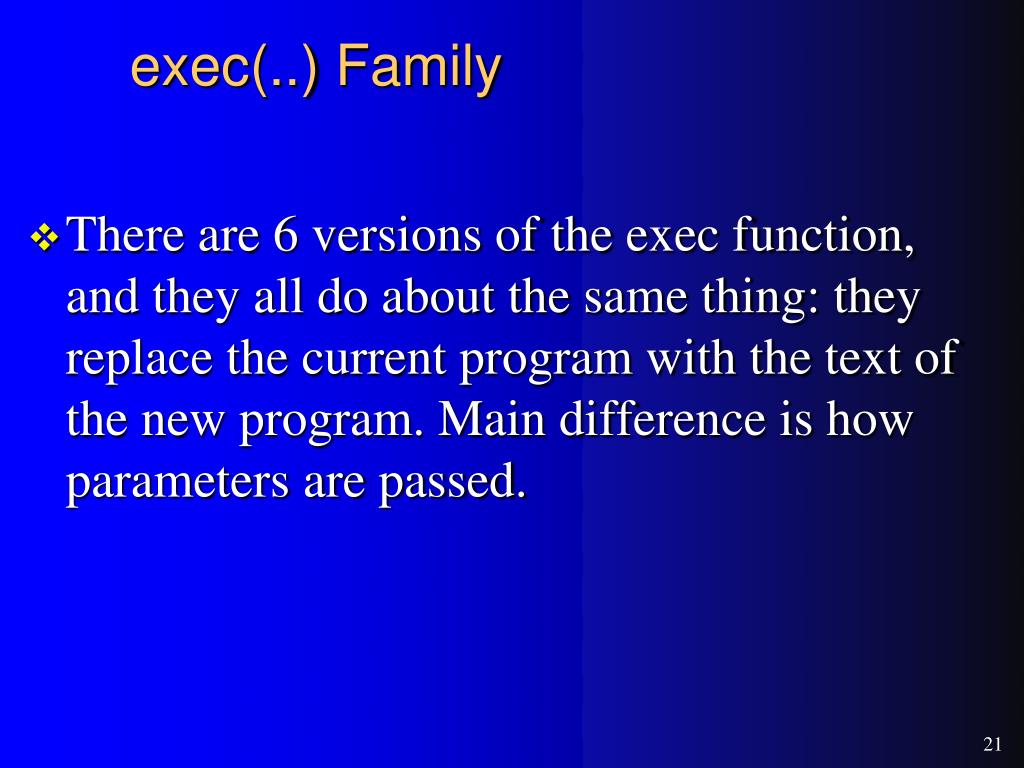 exec(..) Family

❖ There are 6 versions of the exec function, and they all do about the same thing: they replace the current program with the text of the new program. Main difference is how parameters are passed.

21